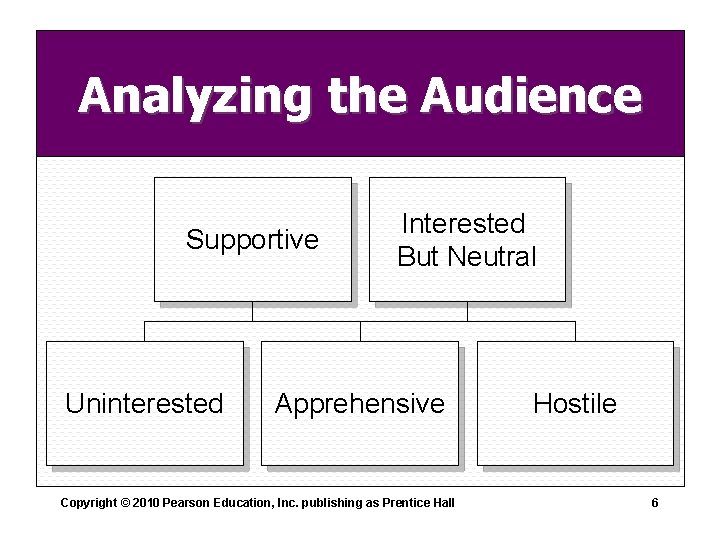 Analyzing the Audience

Supportive

Interested But Neutral

Uninterested

Apprehensive

Hostile

Copyright © 2010 Pearson Education, Inc. publishing as Prentice Hall

6